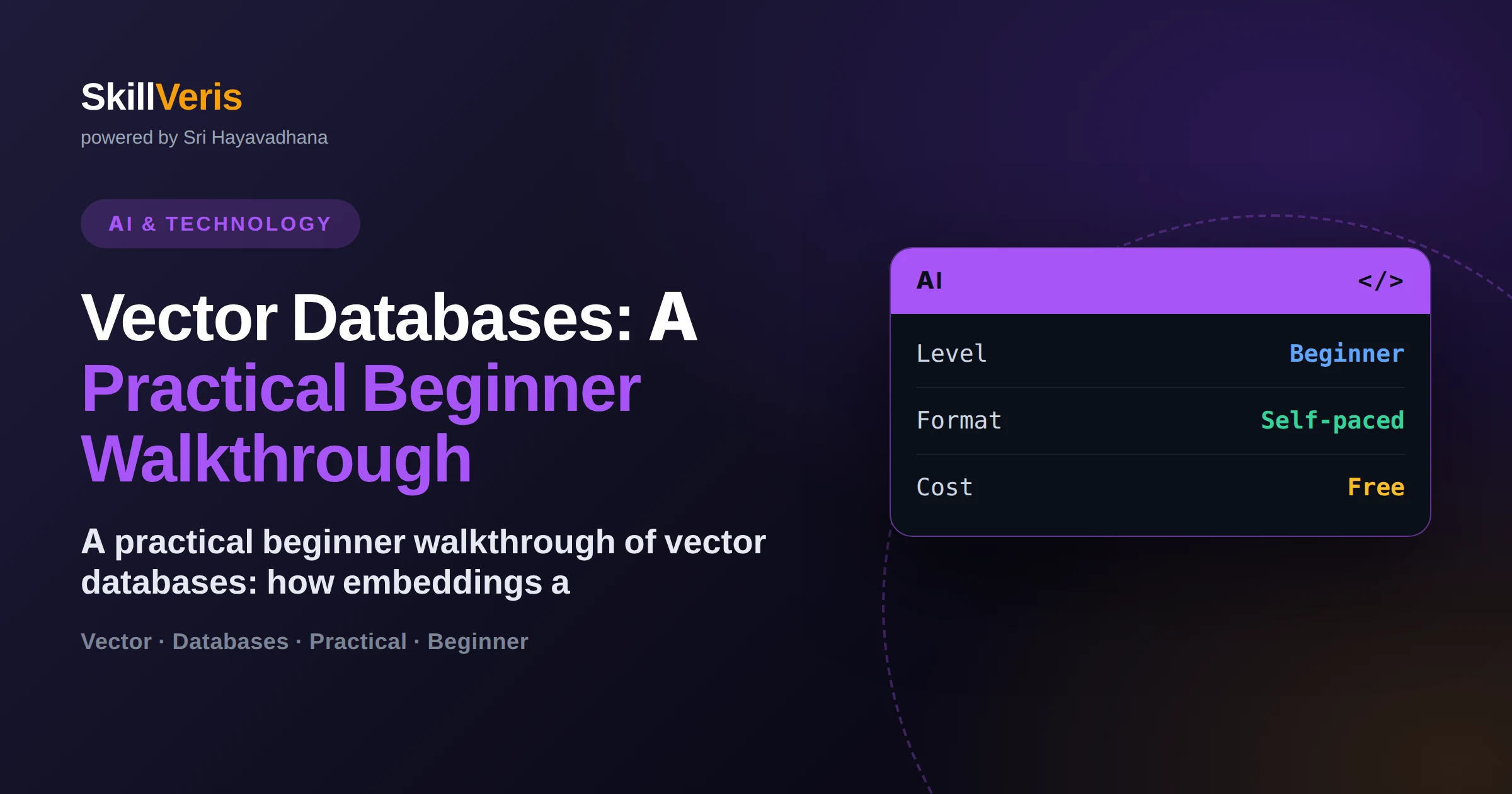 SkillVeris
powered by Sri Hayavadhana

AI & TECHNOLOGY

Vector Databases: A Practical Beginner Walkthrough

A practical beginner walkthrough of vector databases: how embeddings a

Vector · Databases · Practical · Beginner

AI
</>

Level
Beginner

Format
Self-paced

Cost
Free